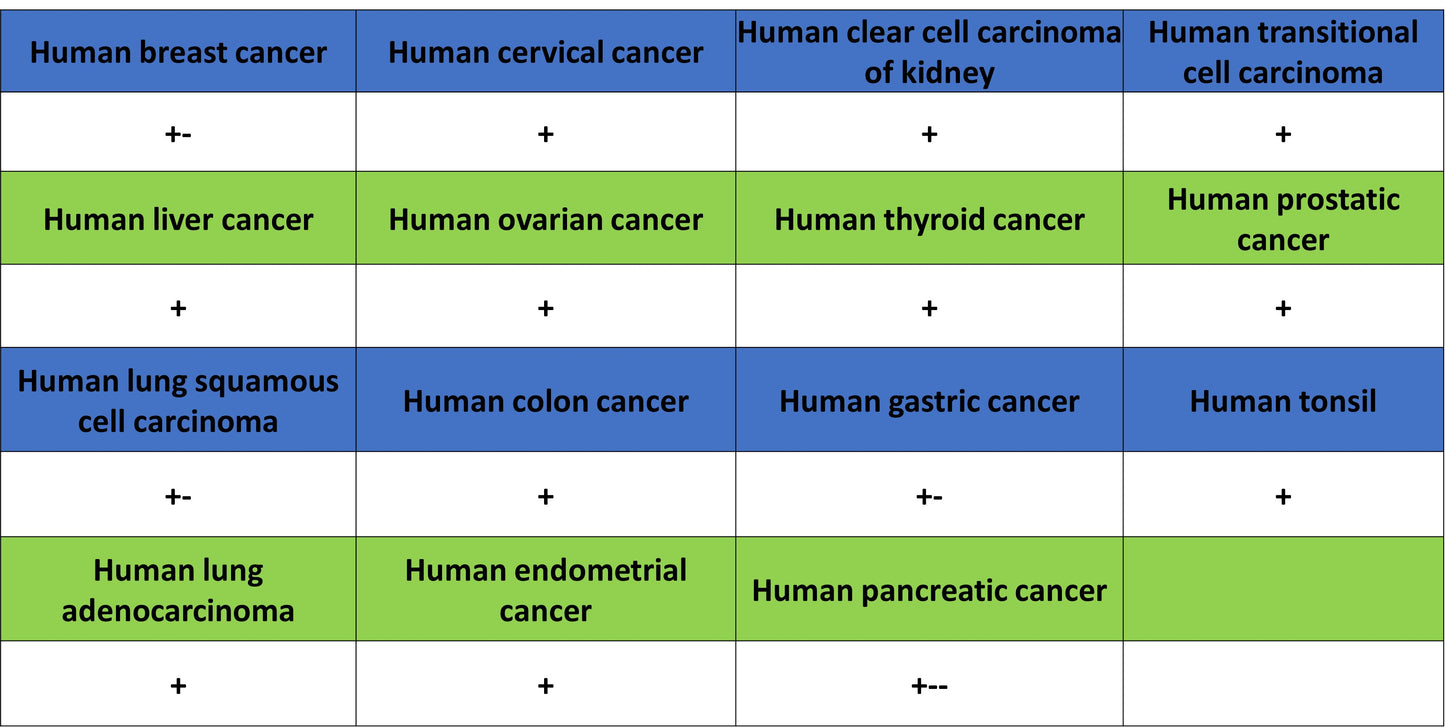 | Human breast cancer | Human cervical cancer | Human clear cell carcinoma of kidney | Human transitional cell carcinoma |
|---|---|---|---|
| +- | + | + | + |
| Human liver cancer | Human ovarian cancer | Human thyroid cancer | Human prostatic cancer |
| + | + | + | + |
| Human lung squamous cell carcinoma | Human colon cancer | Human gastric cancer | Human tonsil |
| +- | + | +- | + |
| Human lung adenocarcinoma | Human endometrial cancer | Human pancreatic cancer | |
| + | + | +-- | |